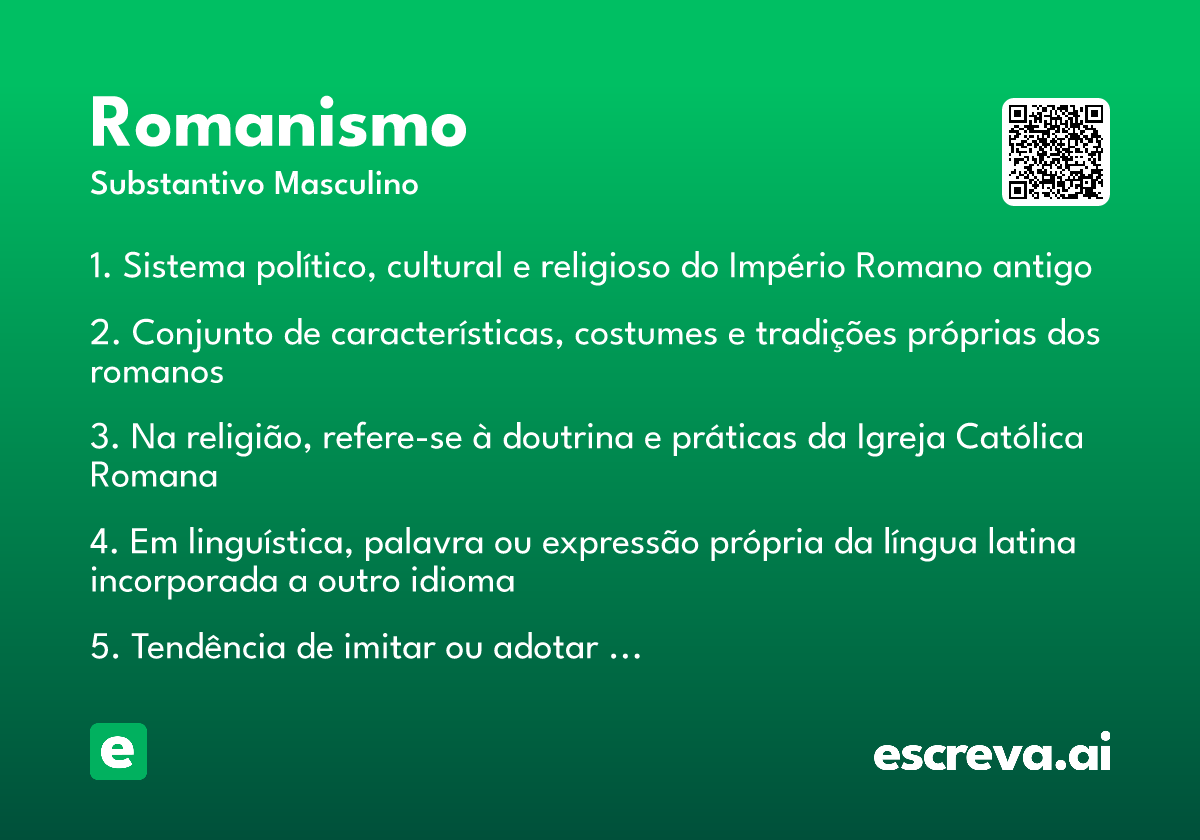 Romanismo
Substantivo Masculino

1. Sistema político, cultural e religioso do Império Romano antigo

2. Conjunto de características, costumes e tradições próprias dos romanos

3. Na religião, refere-se à doutrina e práticas da Igreja Católica Romana

4. Em linguística, palavra ou expressão própria da língua latina incorporada a outro idioma

5. Tendência de imitar ou adotar …

e

escreva.ai